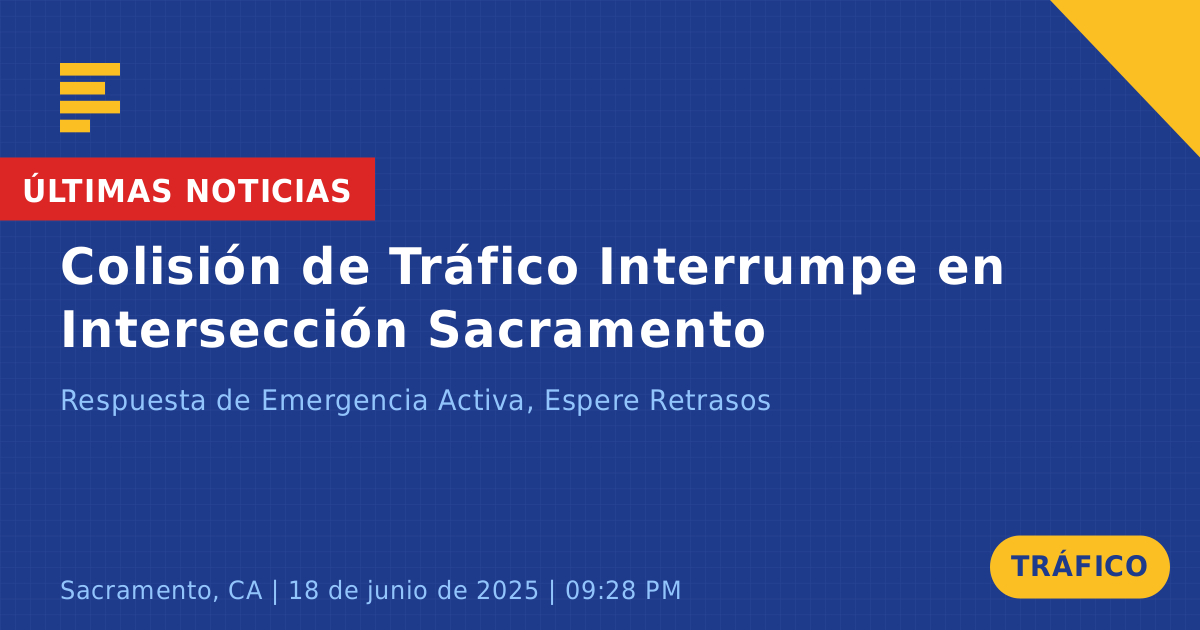 ÚLTIMAS NOTICIAS

Colisión de Tráfico Interrumpe en Intersección Sacramento

Respuesta de Emergencia Activa, Espere Retrasos

Sacramento, CA | 18 de junio de 2025 | 09:28 PM

TRÁFICO